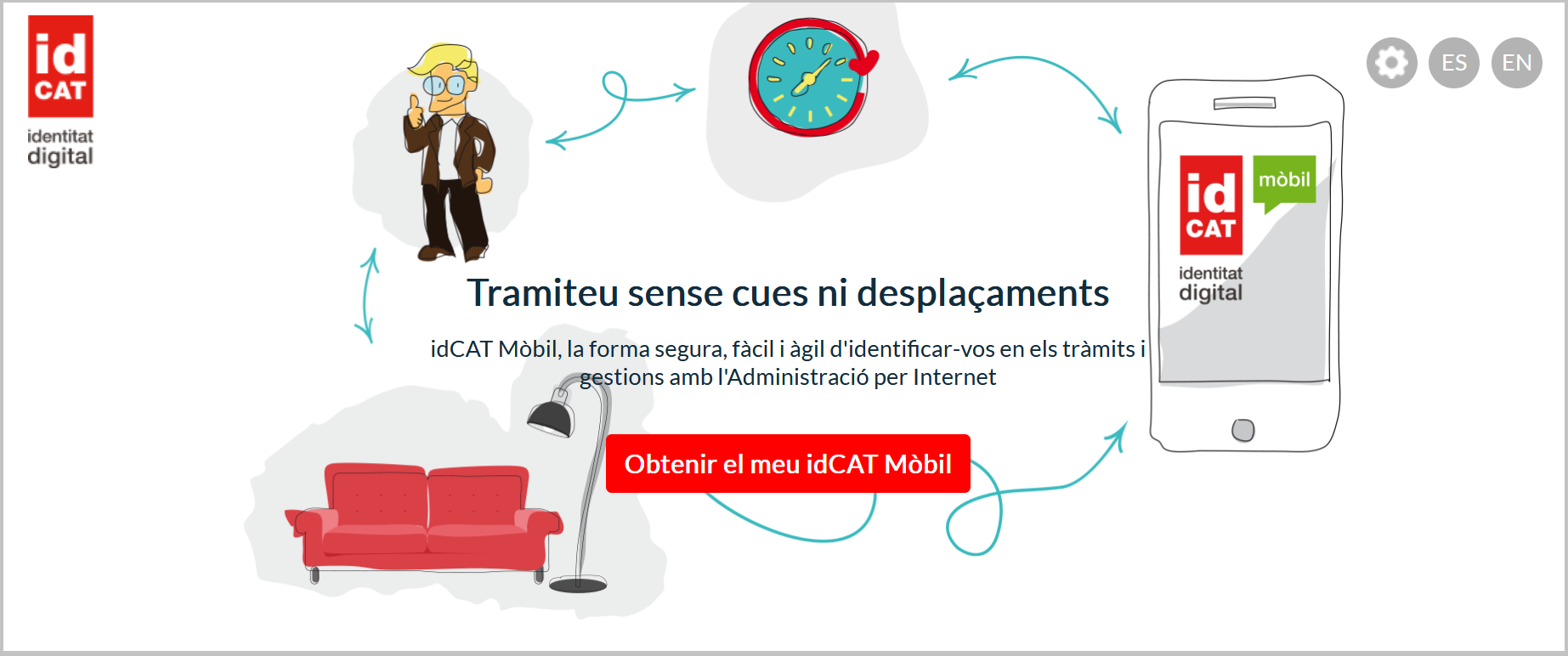 id CAT
identitat digital

ES EN

id CAT mòbil
identitat digital

Tramiteu sense cues ni desplaçaments

idCAT Mòbil, la forma segura, fàcil i àgil d'identificar-vos en els tràmits i gestions amb l'Administració per Internet

Obtenir el meu idCAT Mòbil